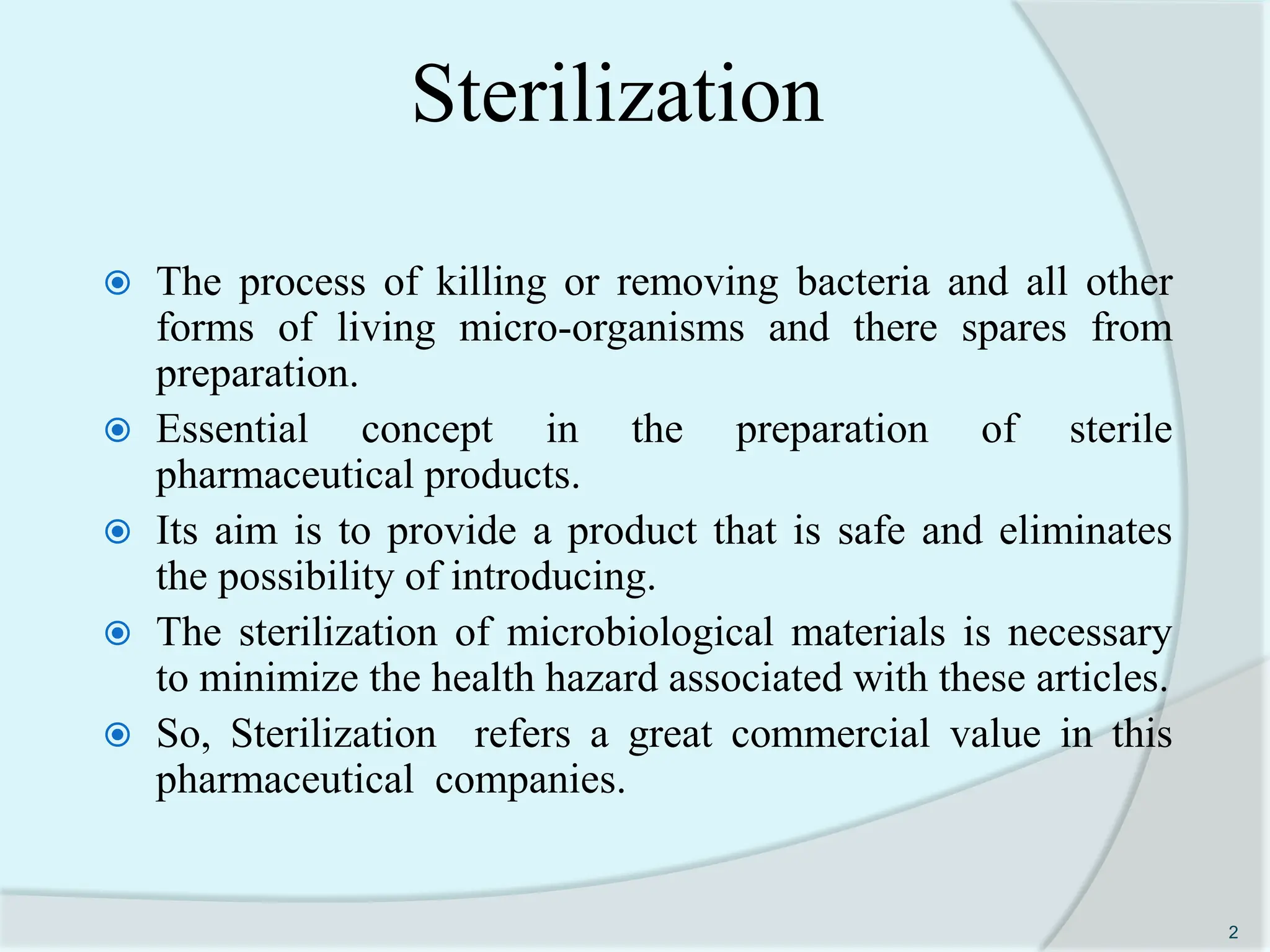 Sterilization

The process of killing or removing bacteria and all other forms of living micro-organisms and there spares from preparation.

Essential concept in the preparation of sterile pharmaceutical products.

Its aim is to provide a product that is safe and eliminates the possibility of introducing.

The sterilization of microbiological materials is necessary to minimize the health hazard associated with these articles.

So, Sterilization refers a great commercial value in this pharmaceutical companies.

2